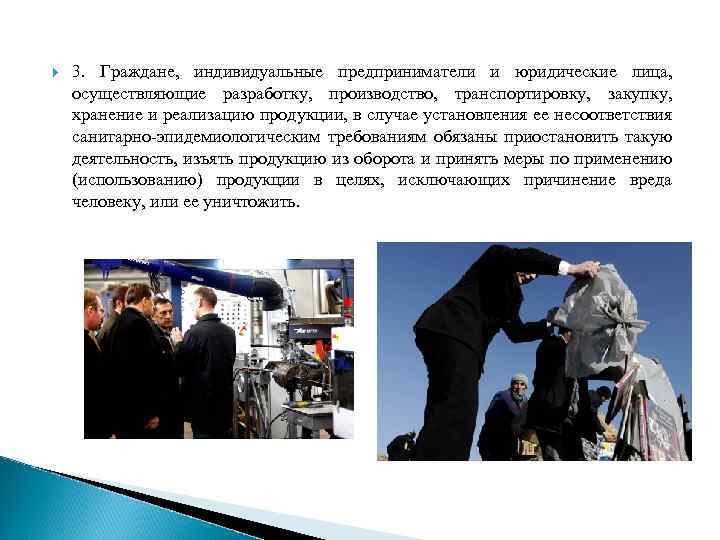 3. Граждане, индивидуальные предприниматели и юридические лица, осуществляющие разработку, производство, транспортировку, закупку, хранение и реализацию продукции, в случае установления ее несоответствия санитарно-эпидемиологическим требованиям обязаны приостановить такую деятельность, изъять продукцию из оборота и принять меры по применению (использованию) продукции в целях, исключающих причинение вреда человеку, или ее уничтожить.